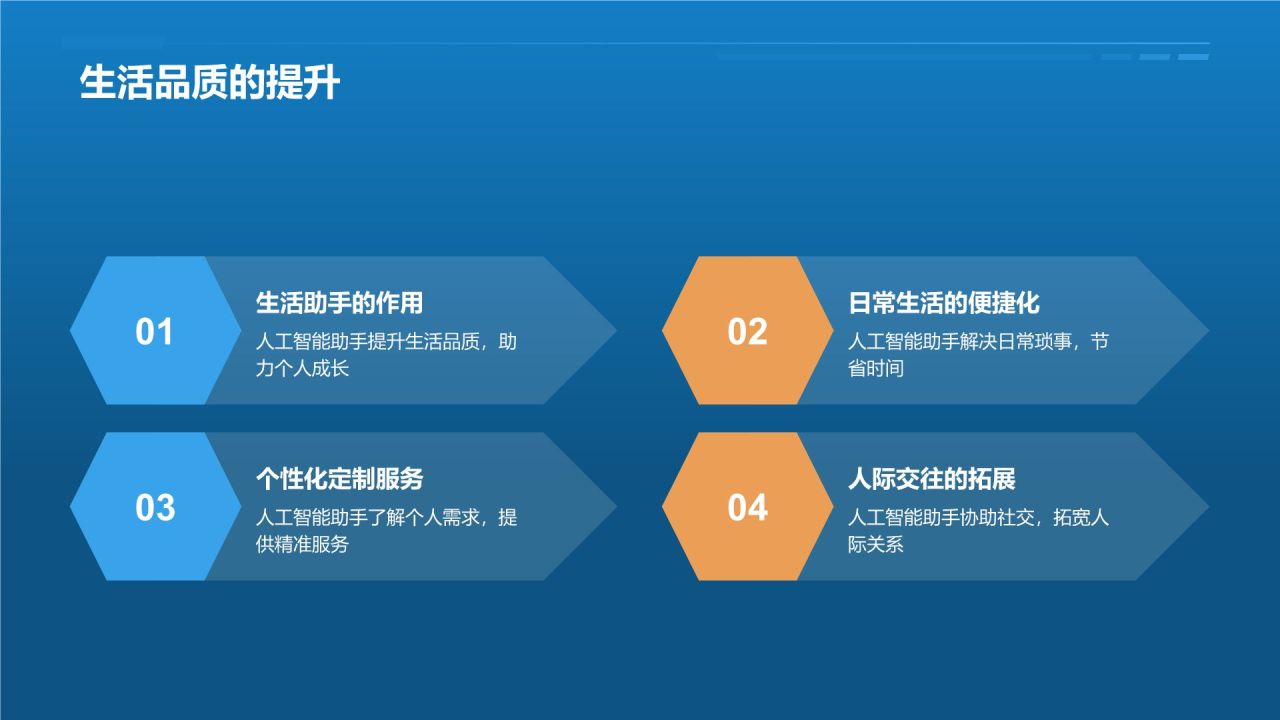 生活品质的提升

01

生活助手的作用

人工智能助手提升生活品质，助力个人成长

02

日常生活的便捷化

人工智能助手解决日常琐事，节省时间

03

个性化定制服务

人工智能助手了解个人需求，提供精准服务

04

人际交往的拓展

人工智能助手协助社交，拓宽人际关系